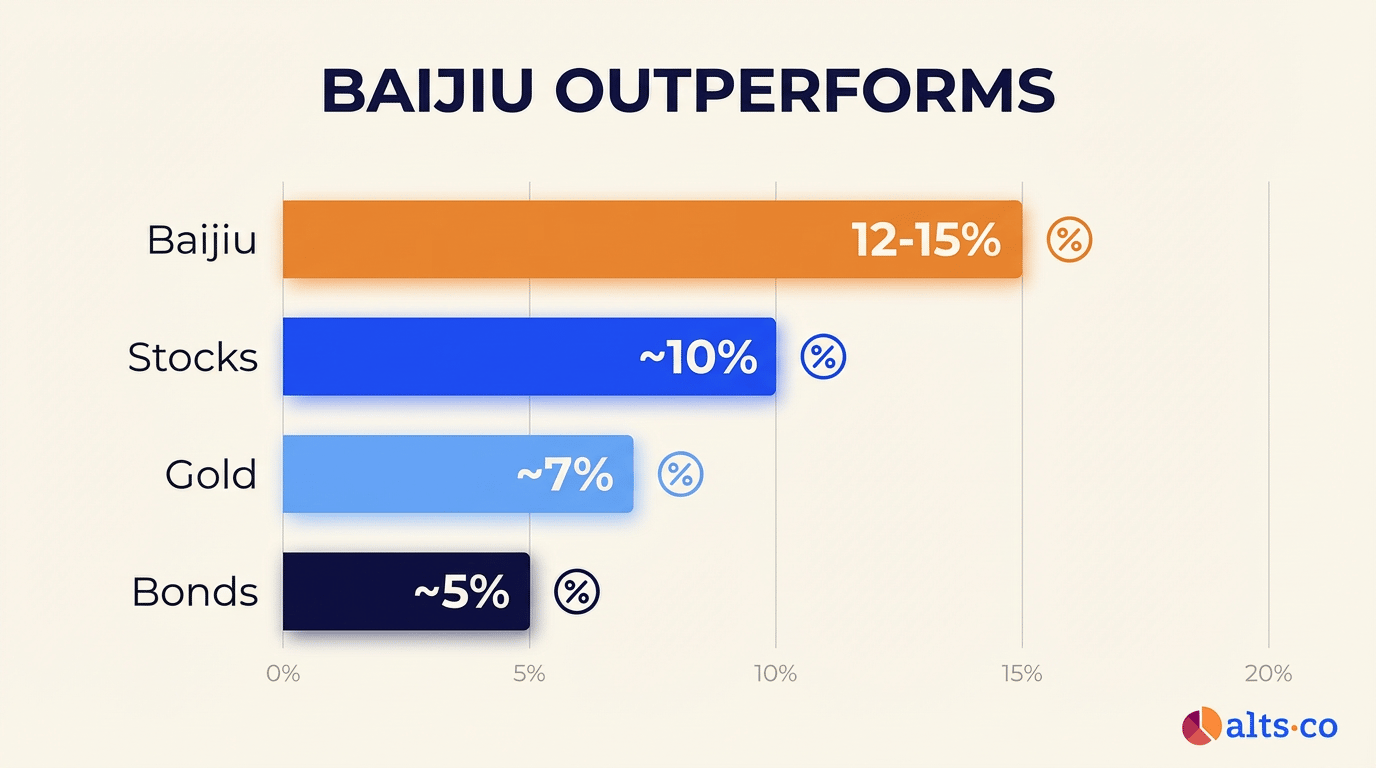 BAIJIU OUTPERFORMS

Baijiu 12-15% %
Stocks ~10% %
Gold ~7% %
Bonds ~5% %

0% 5% 10% 15% 20%

alts·co